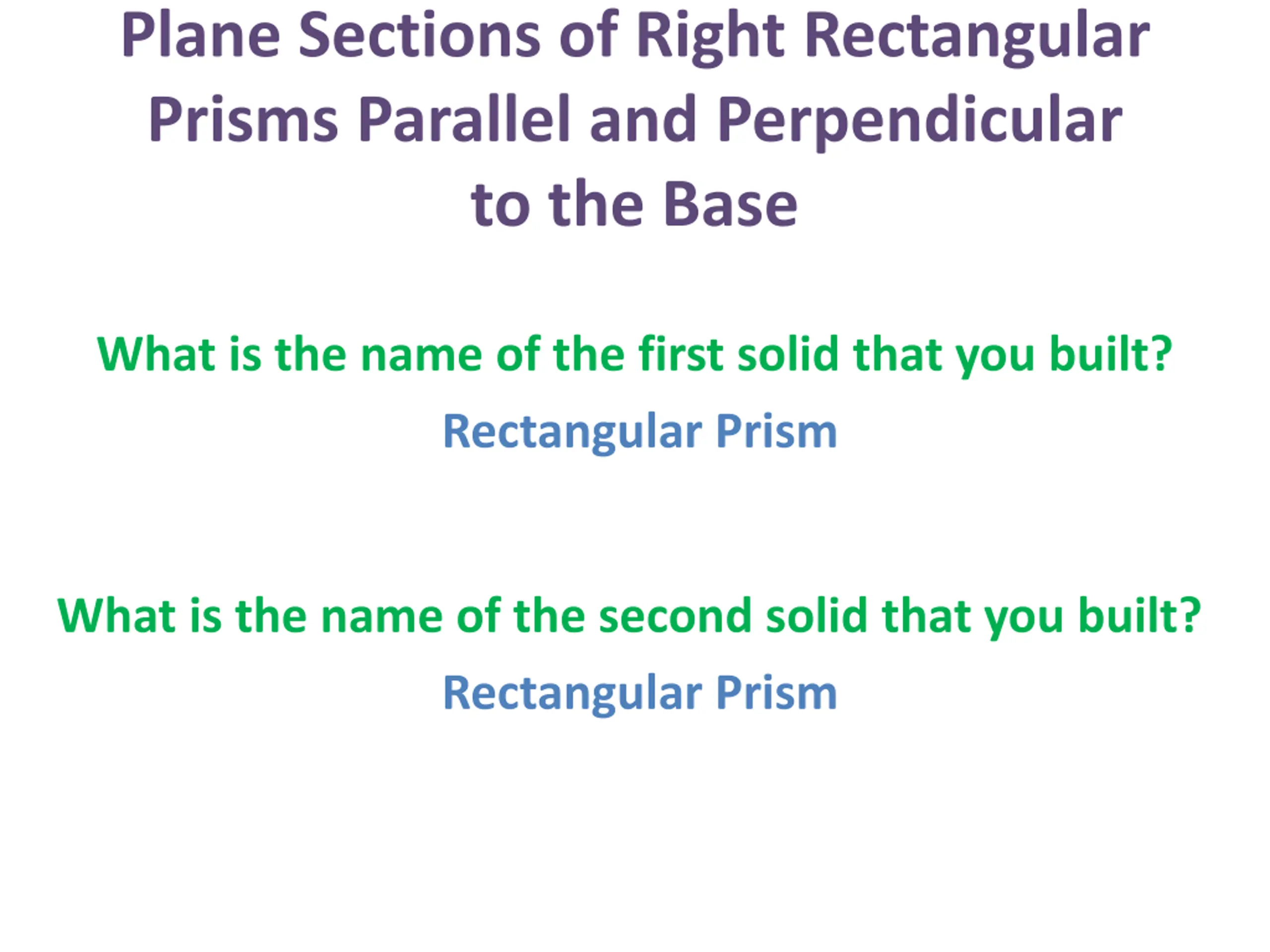 Plane Sections of Right Rectangular Prisms Parallel and Perpendicular to the Base

What is the name of the first solid that you built?

Rectangular Prism

What is the name of the second solid that you built?

Rectangular Prism